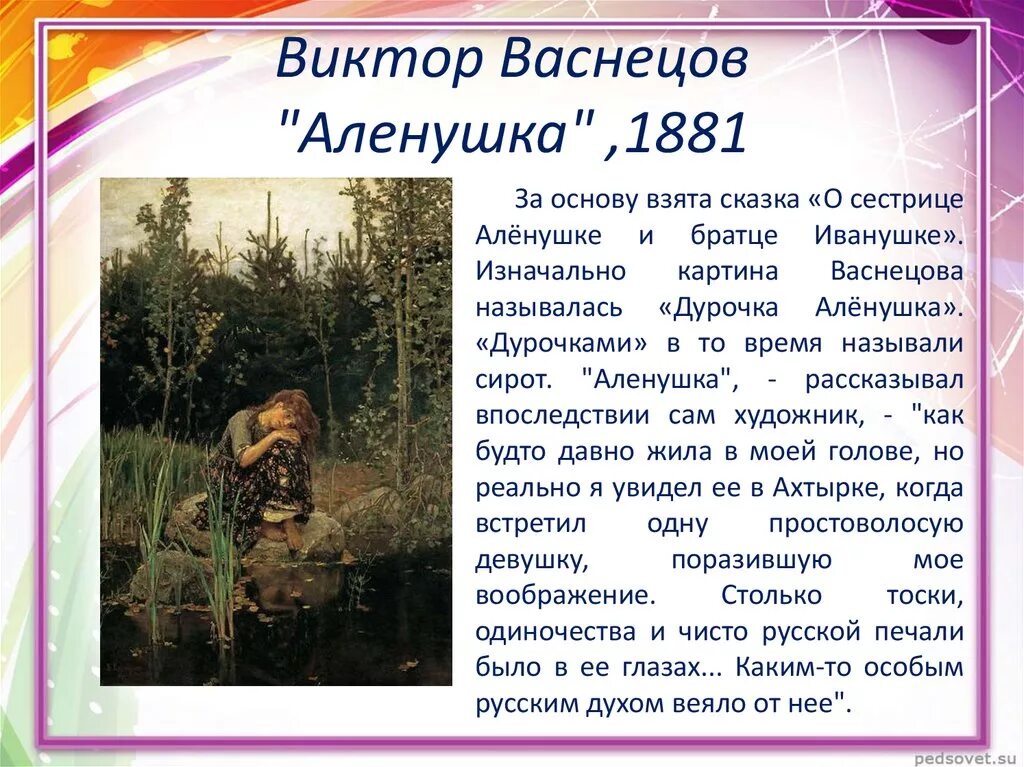 Виктор Васнецов "Аленушка" ,1881

За основу взята сказка «О сестрице Алёнушке и братце Иванушке». Изначально картина Васнецова называлась «Дурочка Алёнушка». «Дурочками» в то время называли сирот. "Аленушка", - рассказывал впоследствии сам художник, - "как будто давно жила в моей голове, но реально я увидел ее в Ахтырке, когда встретил одну простоволосую девушку, поразившую мое воображение. Столько тоски, одиночества и чисто русской печали было в ее глазах... Каким-то особым русским духом веяло от нее".

pedsovet.su